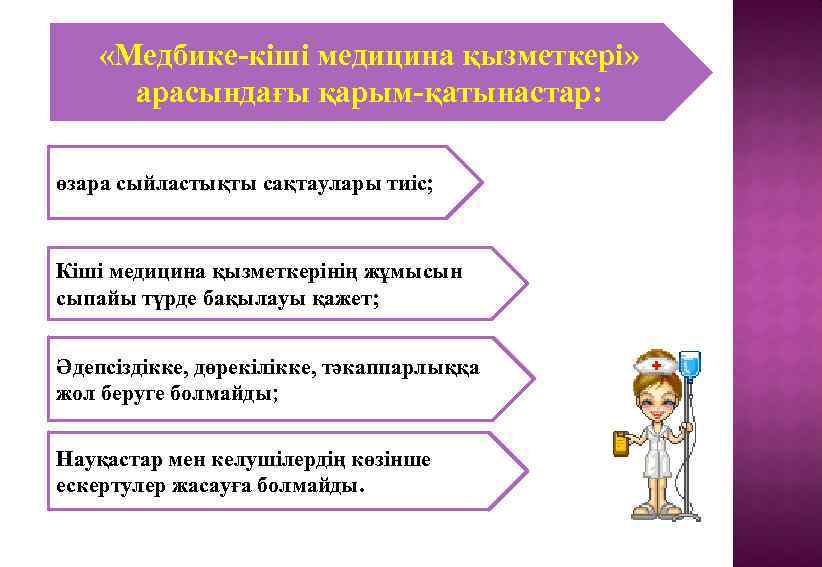 «Медбике-кіші медицина қызметкері» арасындағы қарым-қатынастар:

өзара сыйластықты сақтаулары тиіс;

Кіші медицина қызметкерінің жұмысын сыпайы түрде бақылауы қажет;

Әдепсіздікке, дөрекілікке, тәкаппарлыққа жол беруге болмайды;

Науқастар мен келушілердің көзінше ескертулер жасауға болмайды.